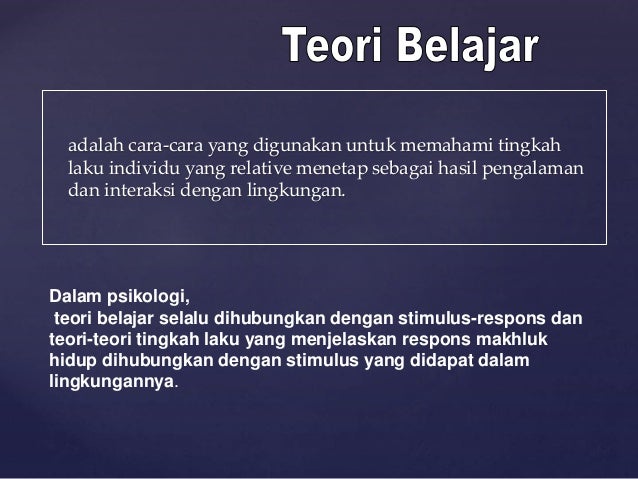 Teori Belajar

adalah cara-cara yang digunakan untuk memahami tingkah laku individu yang relative menetap sebagai hasil pengalaman dan interaksi dengan lingkungan.

Dalam psikologi,
teori belajar selalu dihubungkan dengan stimulus-respons dan teori-teori tingkah laku yang menjelaskan respons makhluk hidup dihubungkan dengan stimulus yang didapat dalam lingkungannya.